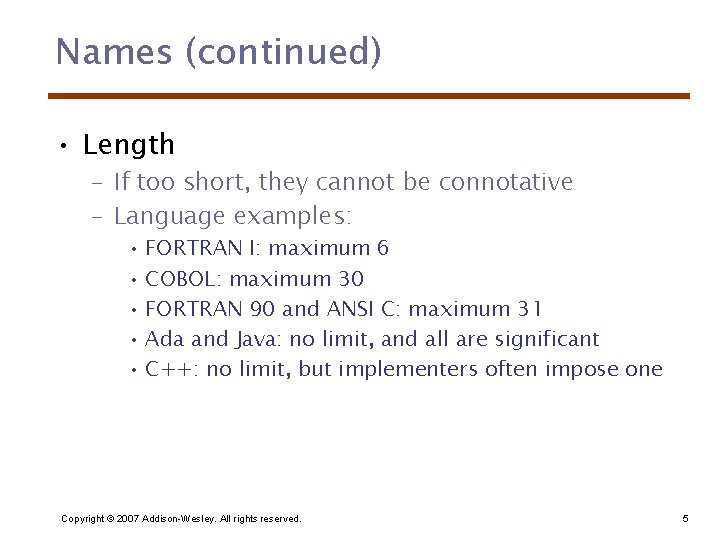 Names (continued)

• Length
– If too short, they cannot be connotative
– Language examples:
• FORTRAN I: maximum 6
• COBOL: maximum 30
• FORTRAN 90 and ANSI C: maximum 31
• Ada and Java: no limit, and all are significant
• C++: no limit, but implementers often impose one

Copyright © 2007 Addison-Wesley. All rights reserved.

5